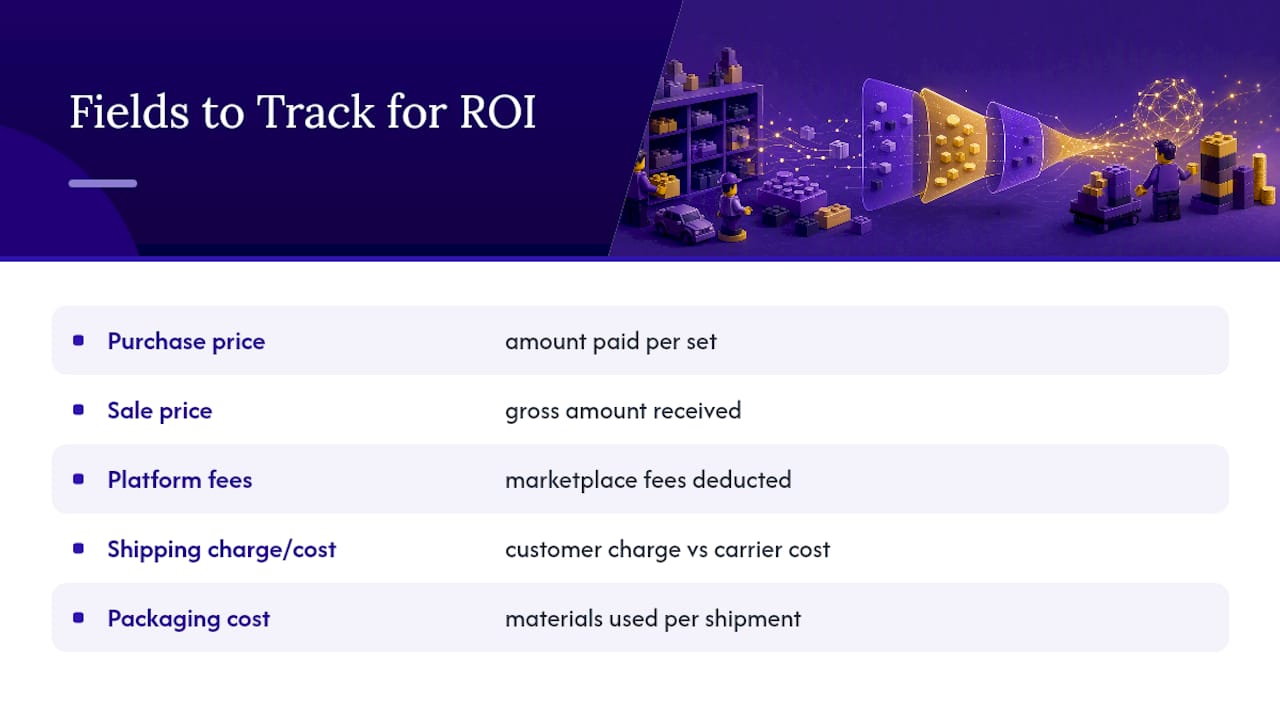 Fields to Track for ROI

| | |
|---|---|
| Purchase price | amount paid per set |
| Sale price | gross amount received |
| Platform fees | marketplace fees deducted |
| Shipping charge/cost | customer charge vs carrier cost |
| Packaging cost | materials used per shipment |